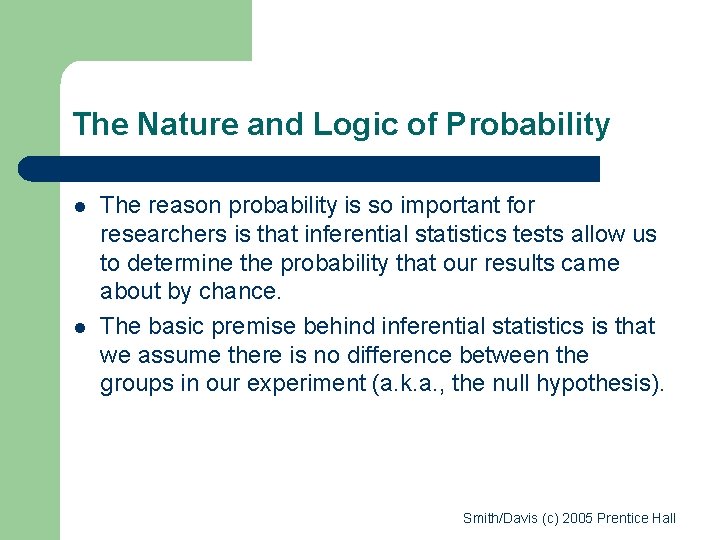 The Nature and Logic of Probability

- The reason probability is so important for researchers is that inferential statistics tests allow us to determine the probability that our results came about by chance.
- The basic premise behind inferential statistics is that we assume there is no difference between the groups in our experiment (a.k.a., the null hypothesis).

Smith/Davis (c) 2005 Prentice Hall